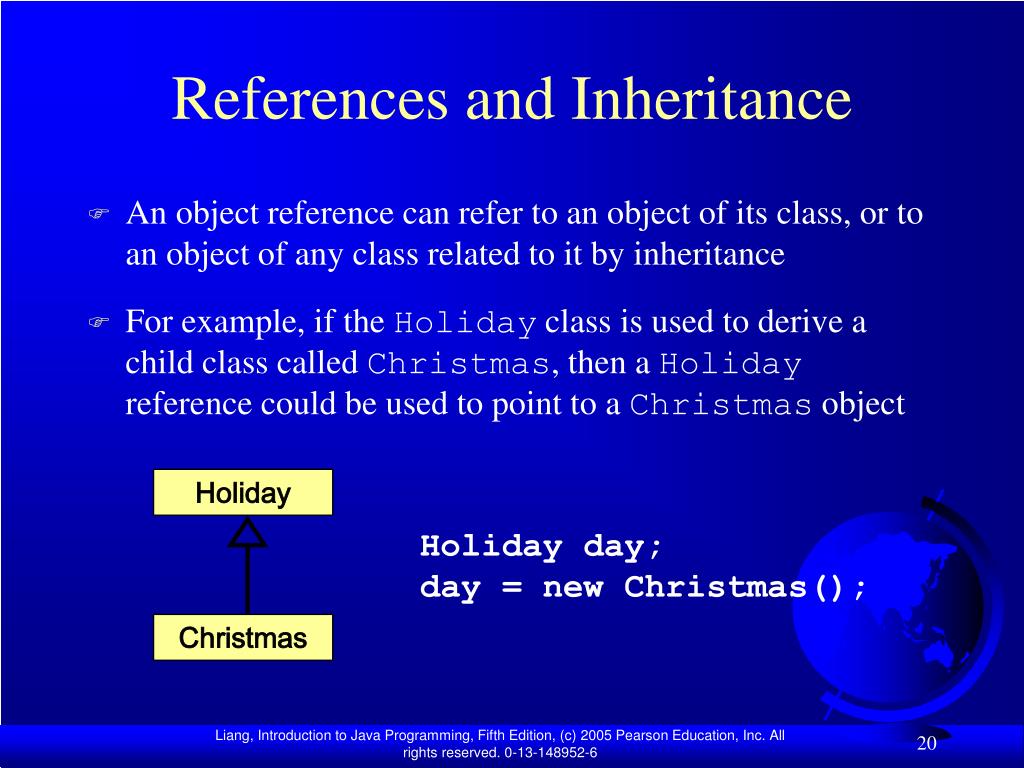 References and Inheritance

An object reference can refer to an object of its class, or to an object of any class related to it by inheritance

For example, if the Holiday class is used to derive a child class called Christmas, then a Holiday reference could be used to point to a Christmas object

Holiday

Christmas

Holiday day;
day = new Christmas();

Liang, Introduction to Java Programming, Fifth Edition, (c) 2005 Pearson Education, Inc. All rights reserved. 0-13-148952-6

20